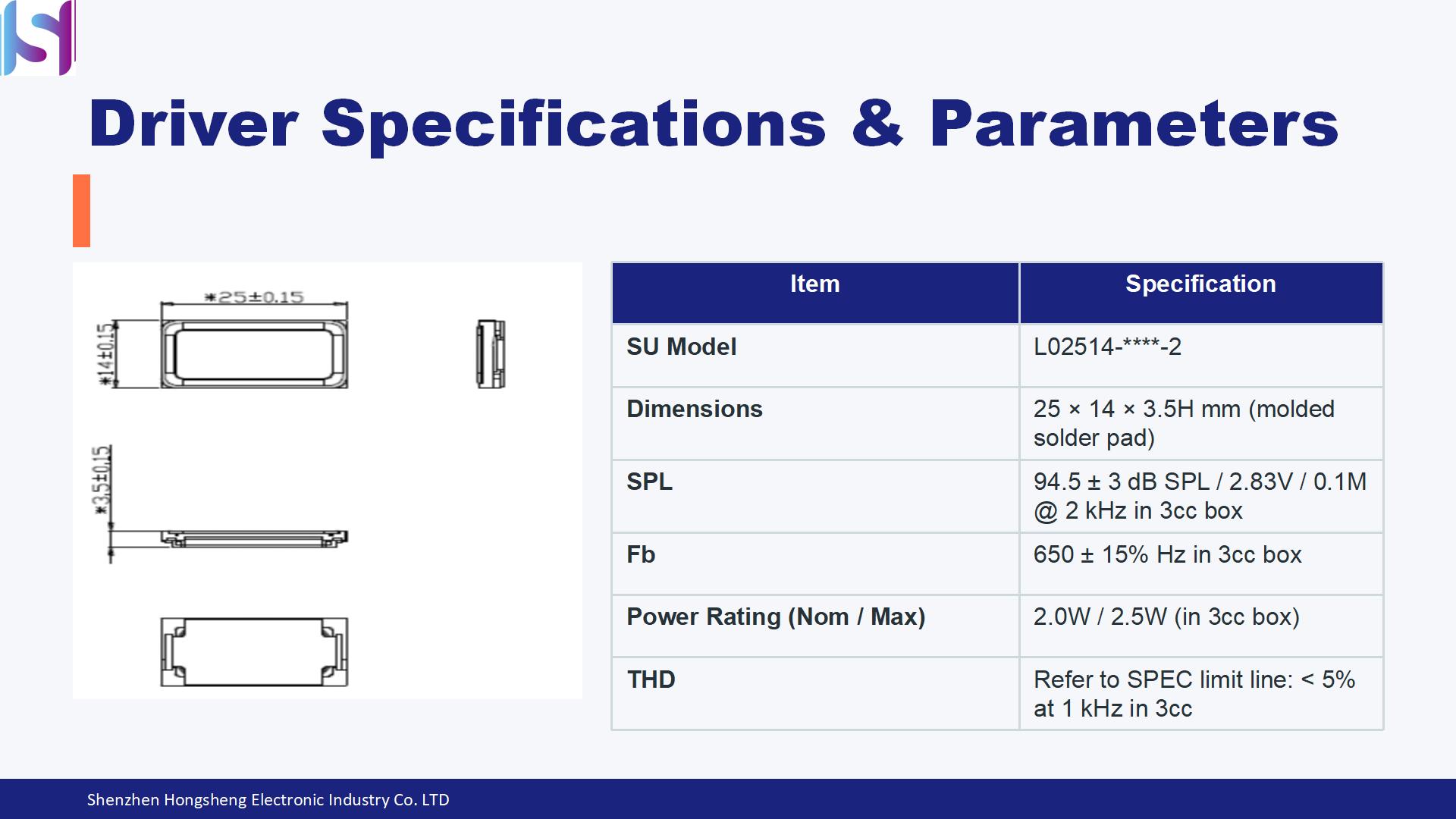 Driver Specifications & Parameters

*25±0.15

*14±0.15

*3.5±0.15

| Item | Specification |
|---|---|
| SU Model | L02514-****-2 |
| Dimensions | 25 × 14 × 3.5H mm (molded solder pad) |
| SPL | 94.5 ± 3 dB SPL / 2.83V / 0.1M @ 2 kHz in 3cc box |
| Fb | 650 ± 15% Hz in 3cc box |
| Power Rating (Nom / Max) | 2.0W / 2.5W (in 3cc box) |
| THD | Refer to SPEC limit line: < 5% at 1 kHz in 3cc |

Shenzhen Hongsheng Electronic Industry Co. LTD